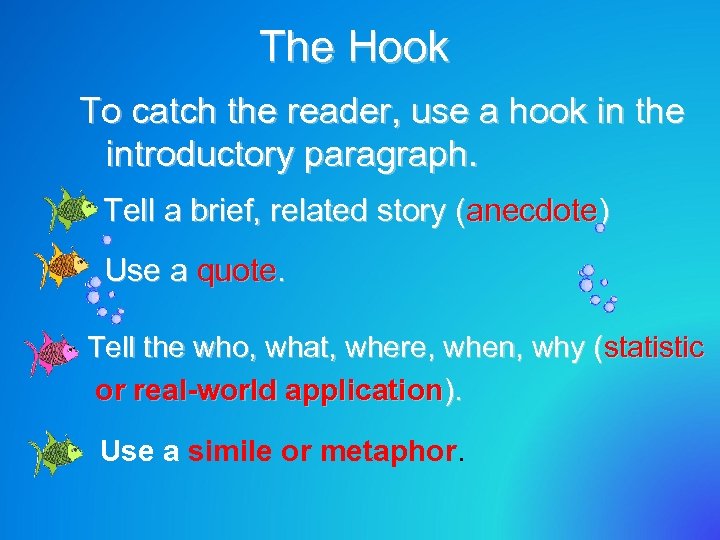 The Hook

To catch the reader, use a hook in the introductory paragraph.

Tell a brief, related story (anecdote)

Use a quote.

Tell the who, what, where, when, why (statistic or real-world application).

Use a simile or metaphor.